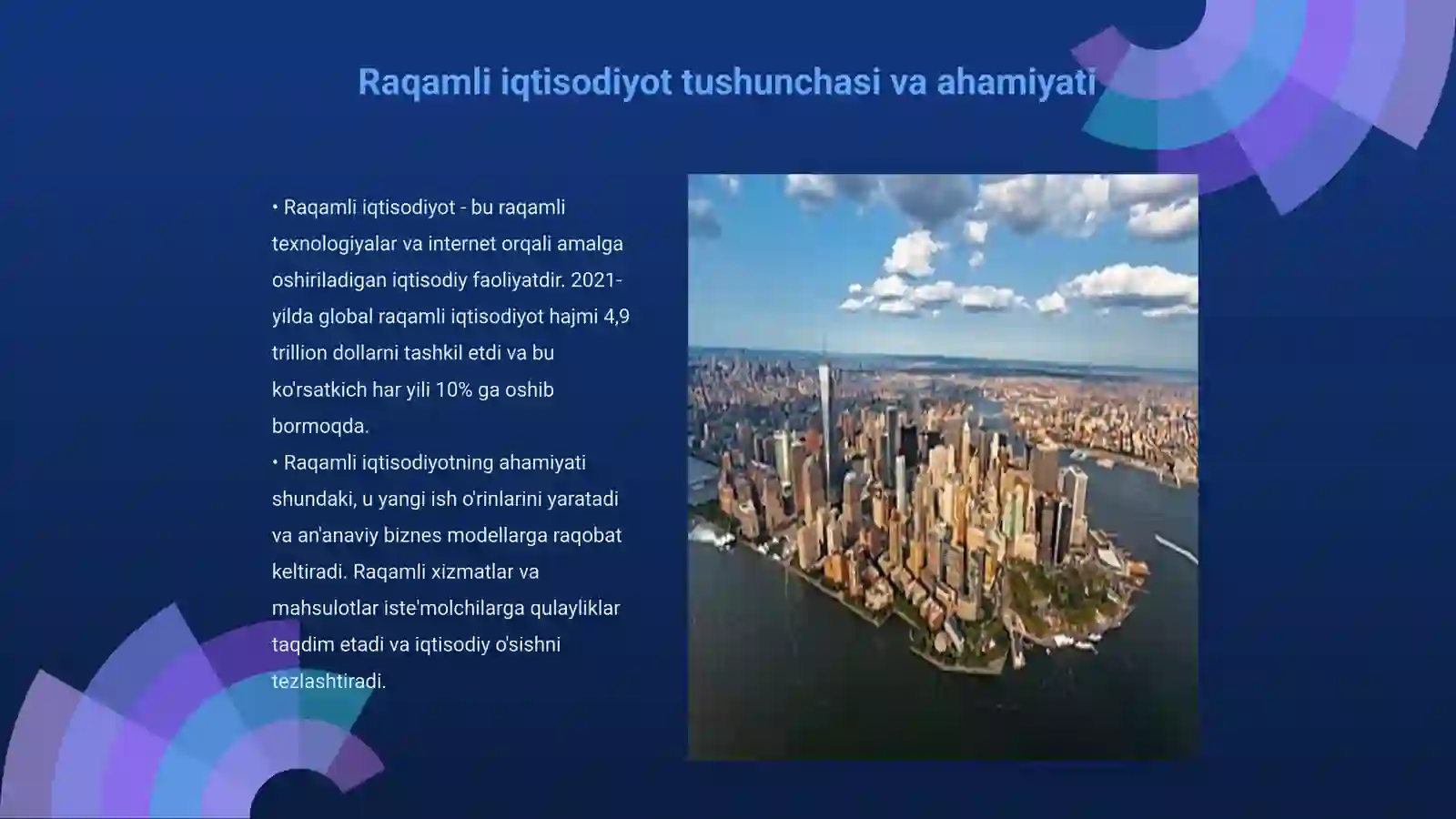 Raqamli iqtisodiyot tushunchasi va ahamiyati

• Raqamli iqtisodiyot - bu raqamli texnologiyalar va internet orqali amalga oshiriladigan iqtisodiy faoliyatdir. 2021-yilda global raqamli iqtisodiyot hajmi 4,9 trillion dollarni tashkil etdi va bu ko'rsatkich har yili 10% ga oshib bormoqda.
• Raqamli iqtisodiyotning ahamiyati shundaki, u yangi ish o'rinlarini yaratadi va an'anaviy biznes modellarga raqobat keltiradi. Raqamli xizmatlar va mahsulotlar iste'molchilarga qulayliklar taqdim etadi va iqtisodiy o'sishni tezlashtiradi.